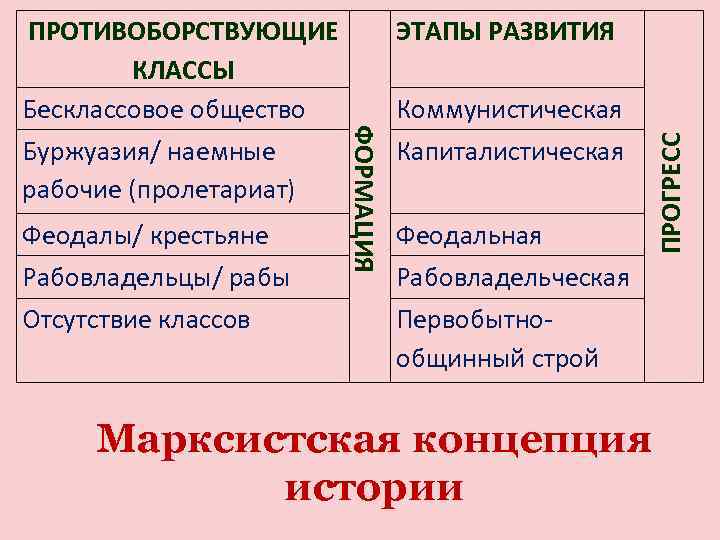 | ПРОТИВОБОРСТВУЮЩИЕ КЛАССЫ | ФОРМАЦИЯ | ЭТАПЫ РАЗВИТИЯ | ПРОГРЕСС |
|---|---|---|---|
| Бесклассовое общество | | Коммунистическая | |
| Буржуазия/ наемные рабочие (пролетариат) | | Капиталистическая | |
| Феодалы/ крестьяне | | Феодальная | |
| Рабовладельцы/ рабы | | Рабовладельческая | |
| Отсутствие классов | | Первобытно-общинный строй | |

Марксистская концепция истории